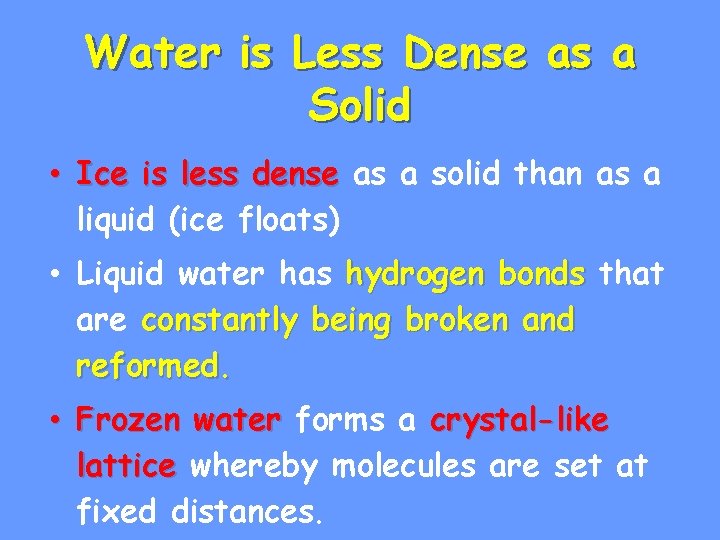 Water is Less Dense as a Solid

• Ice is less dense as a solid than as a liquid (ice floats)

• Liquid water has hydrogen bonds that are constantly being broken and reformed.

• Frozen water forms a crystal-like lattice whereby molecules are set at fixed distances.